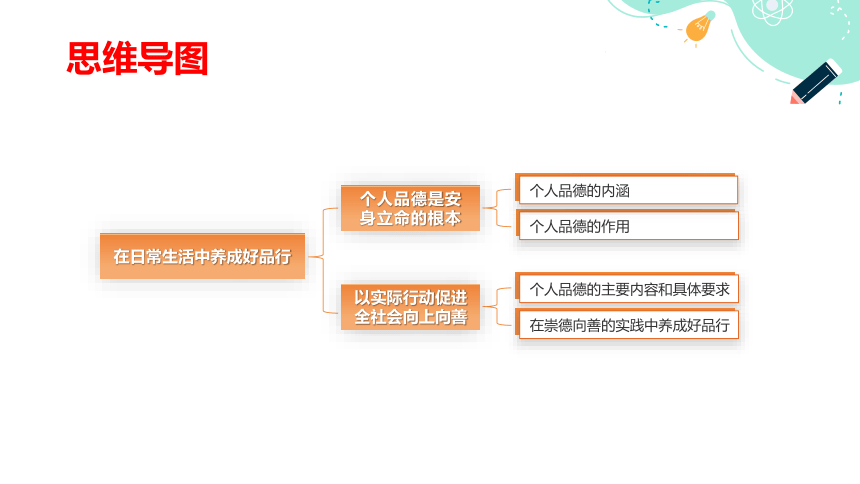 思维导图

在日常生活中养成好品行

个人品德是安身立命的根本

个人品德的内涵

个人品德的作用

以实际行动促进全社会向上向善

个人品德的主要内容和具体要求

在崇德向善的实践中养成好品行